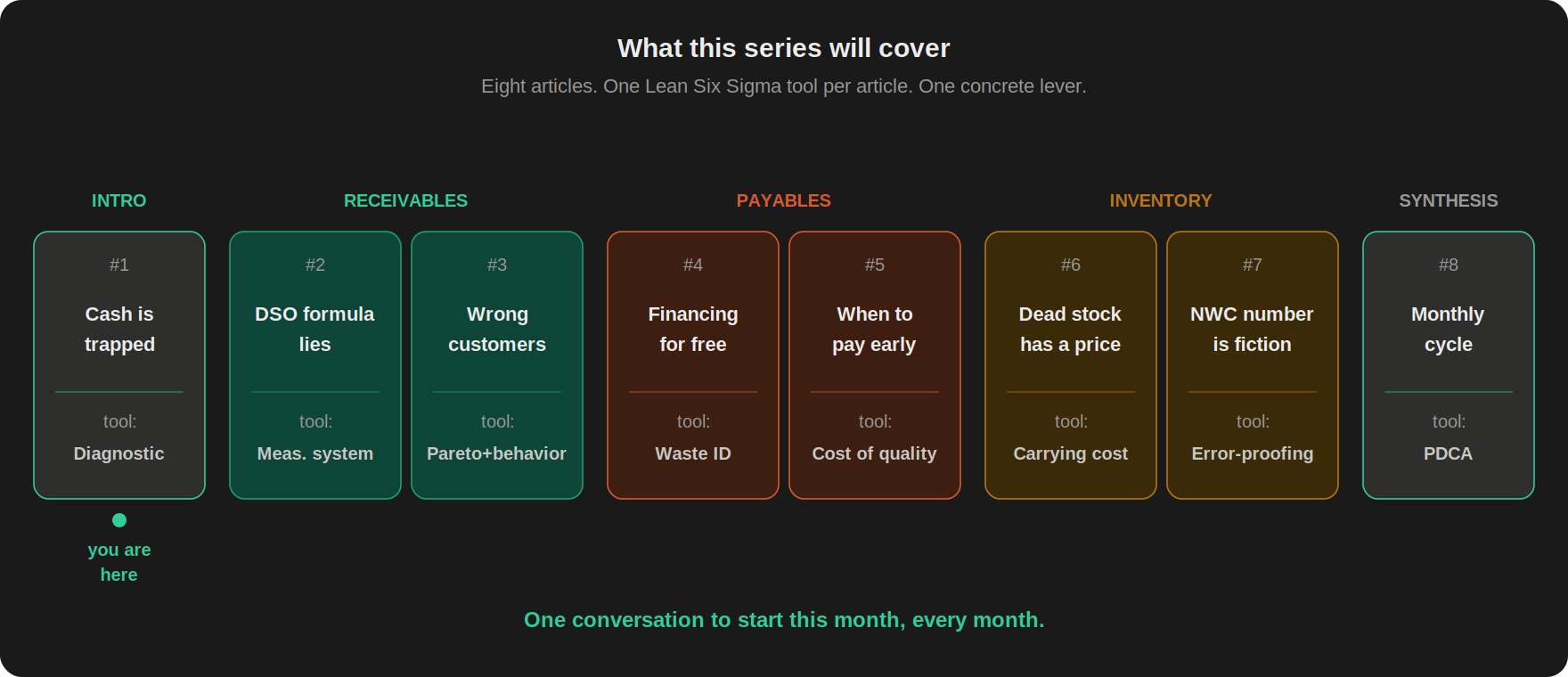 What this series will cover

Eight articles. One Lean Six Sigma tool per article. One concrete lever.

INTRO

#1
Cash is trapped
tool:
Diagnostic

you are here

RECEIVABLES

#2
DSO formula lies
tool:
Meas. system

#3
Wrong customers
tool:
Pareto+behavior

PAYABLES

#4
Financing for free
tool:
Waste ID

#5
When to pay early
tool:
Cost of quality

INVENTORY

#6
Dead stock has a price
tool:
Carrying cost

#7
NWC number is fiction
tool:
Error-proofing

SYNTHESIS

#8
Monthly cycle
tool:
PDCA

One conversation to start this month, every month.